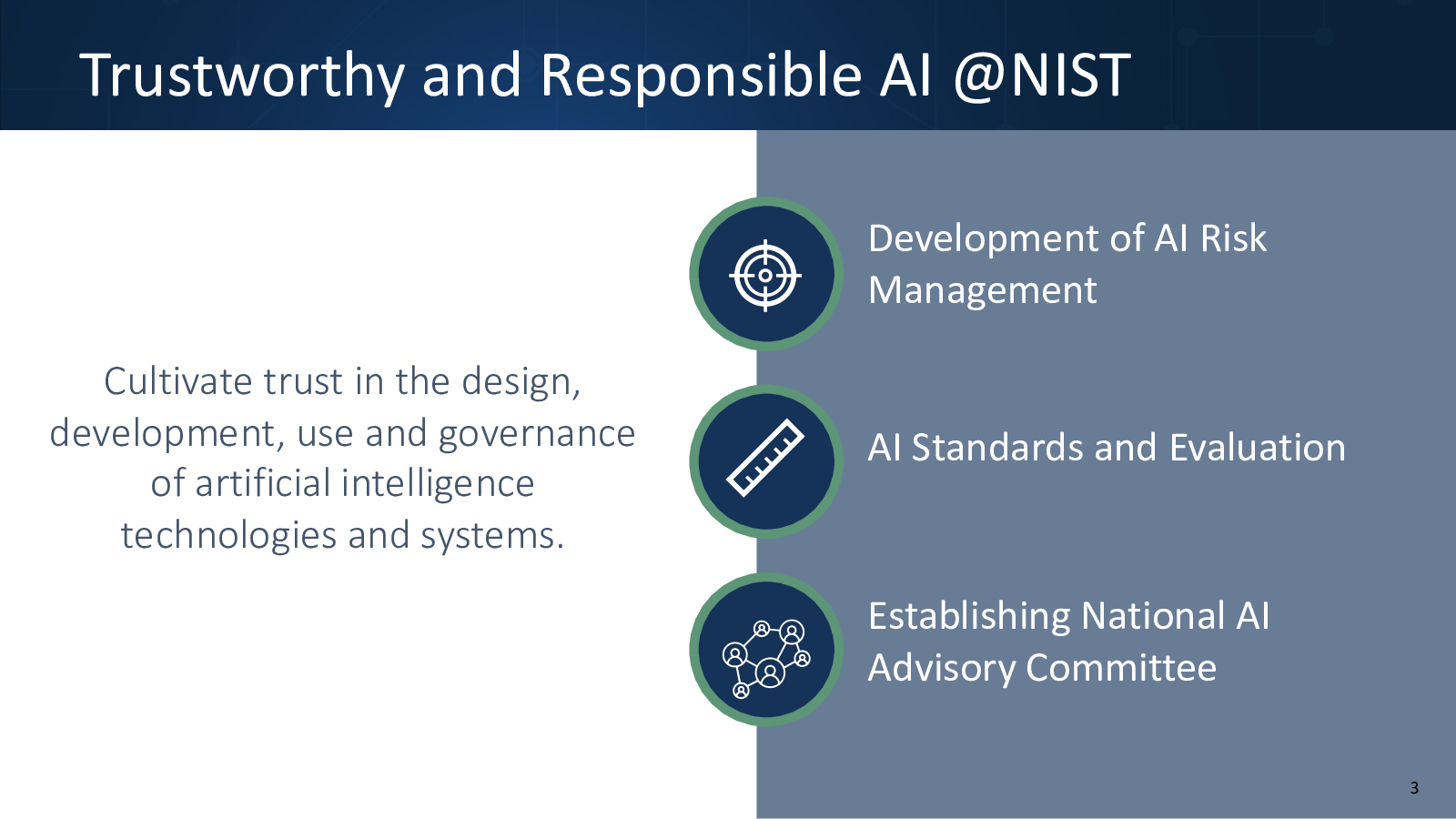 Trustworthy and Responsible AI @NIST

Cultivate trust in the design, development, use and governance of artificial intelligence technologies and systems.

Development of AI Risk Management

AI Standards and Evaluation

Establishing National AI Advisory Committee

3